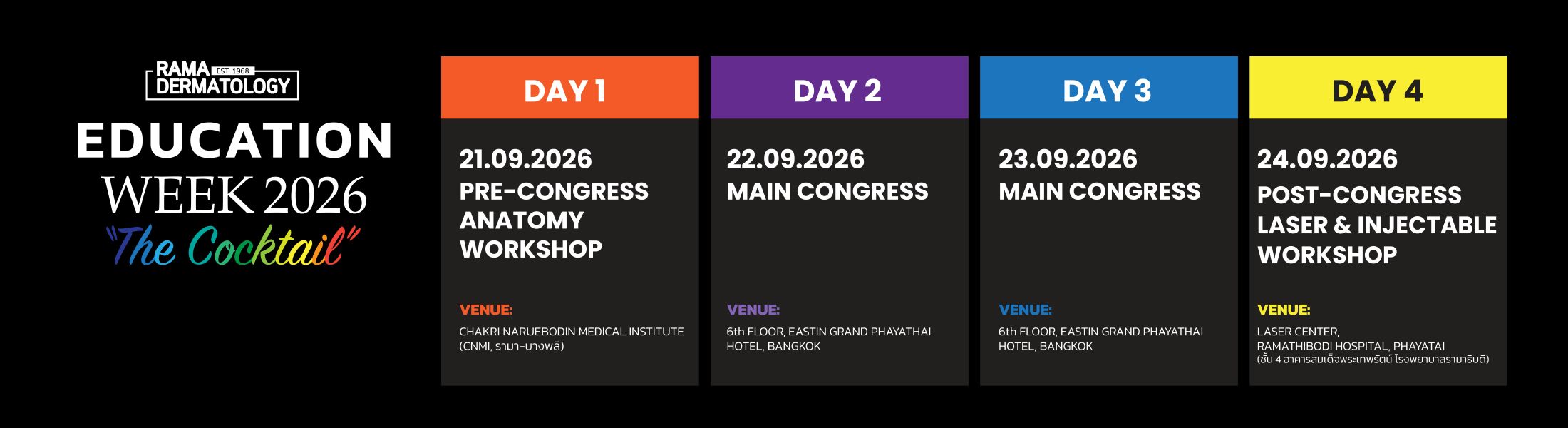 RAMA EST. 1968
DERMATOLOGY

EDUCATION
WEEK 2026
"The Cocktail"

DAY 1

21.09.2026
PRE-CONGRESS ANATOMY WORKSHOP

VENUE:
CHAKRI NARUEBODIN MEDICAL INSTITUTE (CNMI, รามา-บางพลี)

DAY 2

22.09.2026
MAIN CONGRESS

VENUE:
6th FLOOR, EASTIN GRAND PHAYATHAI HOTEL, BANGKOK

DAY 3

23.09.2026
MAIN CONGRESS

VENUE:
6th FLOOR, EASTIN GRAND PHAYATHAI HOTEL, BANGKOK

DAY 4

24.09.2026
POST-CONGRESS LASER & INJECTABLE WORKSHOP

VENUE:
LASER CENTER,
RAMATHIBODI HOSPITAL, PHAYATAI
(ชั้น 4 อาคารสมเด็จพระเทพรัตน์ โรงพยาบาลรามาธิบดี)